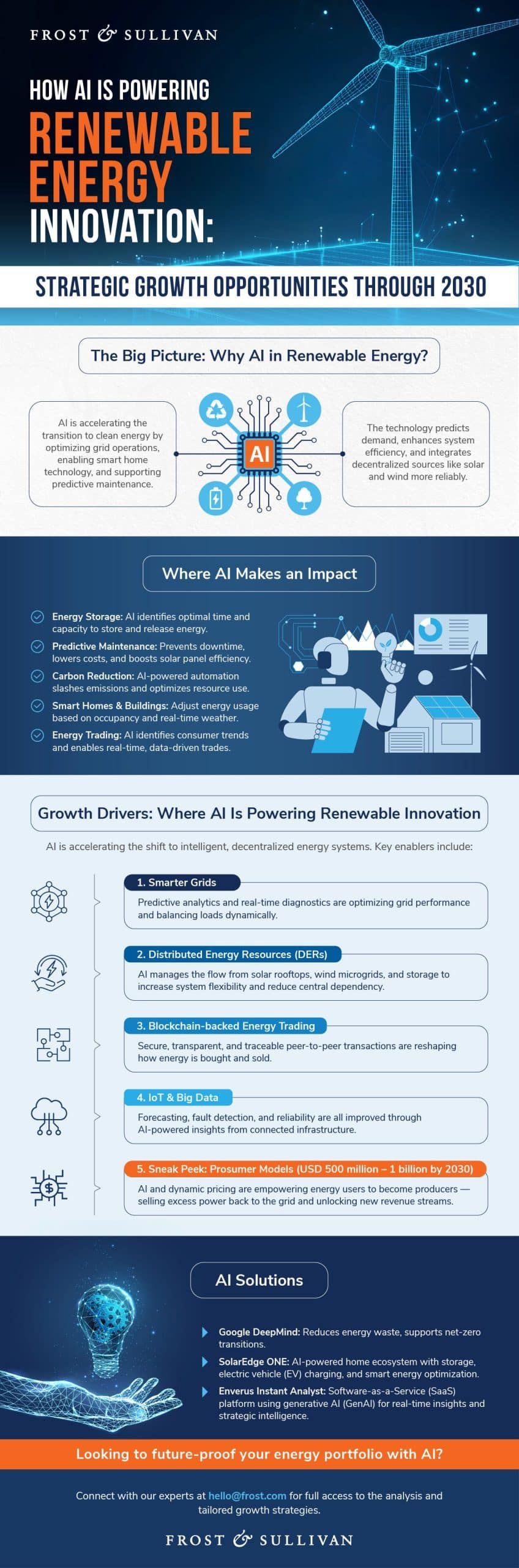 FROST & SULLIVAN

HOW AI IS POWERING
RENEWABLE ENERGY
INNOVATION:

STRATEGIC GROWTH OPPORTUNITIES THROUGH 2030

The Big Picture: Why AI in Renewable Energy?

AI is accelerating the transition to clean energy by optimizing grid operations, enabling smart home technology, and supporting predictive maintenance.

AI

The technology predicts demand, enhances system efficiency, and integrates decentralized sources like solar and wind more reliably.

Where AI Makes an Impact

Energy Storage: AI identifies optimal time and capacity to store and release energy.

Predictive Maintenance: Prevents downtime, lowers costs, and boosts solar panel efficiency.

Carbon Reduction: AI-powered automation slashes emissions and optimizes resource use.

Smart Homes & Buildings: Adjust energy usage based on occupancy and real-time weather.

Energy Trading: AI identifies consumer trends and enables real-time, data-driven trades.

Growth Drivers: Where AI Is Powering Renewable Innovation

AI is accelerating the shift to intelligent, decentralized energy systems. Key enablers include:

1. Smarter Grids
Predictive analytics and real-time diagnostics are optimizing grid performance and balancing loads dynamically.

2. Distributed Energy Resources (DERs)
AI manages the flow from solar rooftops, wind microgrids, and storage to increase system flexibility and reduce central dependency.

3. Blockchain-backed Energy Trading
Secure, transparent, and traceable peer-to-peer transactions are reshaping how energy is bought and sold.

4. IoT & Big Data
Forecasting, fault detection, and reliability are all improved through AI-powered insights from connected infrastructure.

5. Sneak Peek: Prosumer Models (USD 500 million – 1 billion by 2030)
AI and dynamic pricing are empowering energy users to become producers — selling excess power back to the grid and unlocking new revenue streams.

AI Solutions

Google DeepMind: Reduces energy waste, supports net-zero transitions.

SolarEdge ONE: AI-powered home ecosystem with storage, electric vehicle (EV) charging, and smart energy optimization.

Enverus Instant Analyst: Software-as-a-Service (SaaS) platform using generative AI (GenAI) for real-time insights and strategic intelligence.

Looking to future-proof your energy portfolio with AI?

Connect with our experts at hello@frost.com for full access to the analysis and tailored growth strategies.

FROST & SULLIVAN